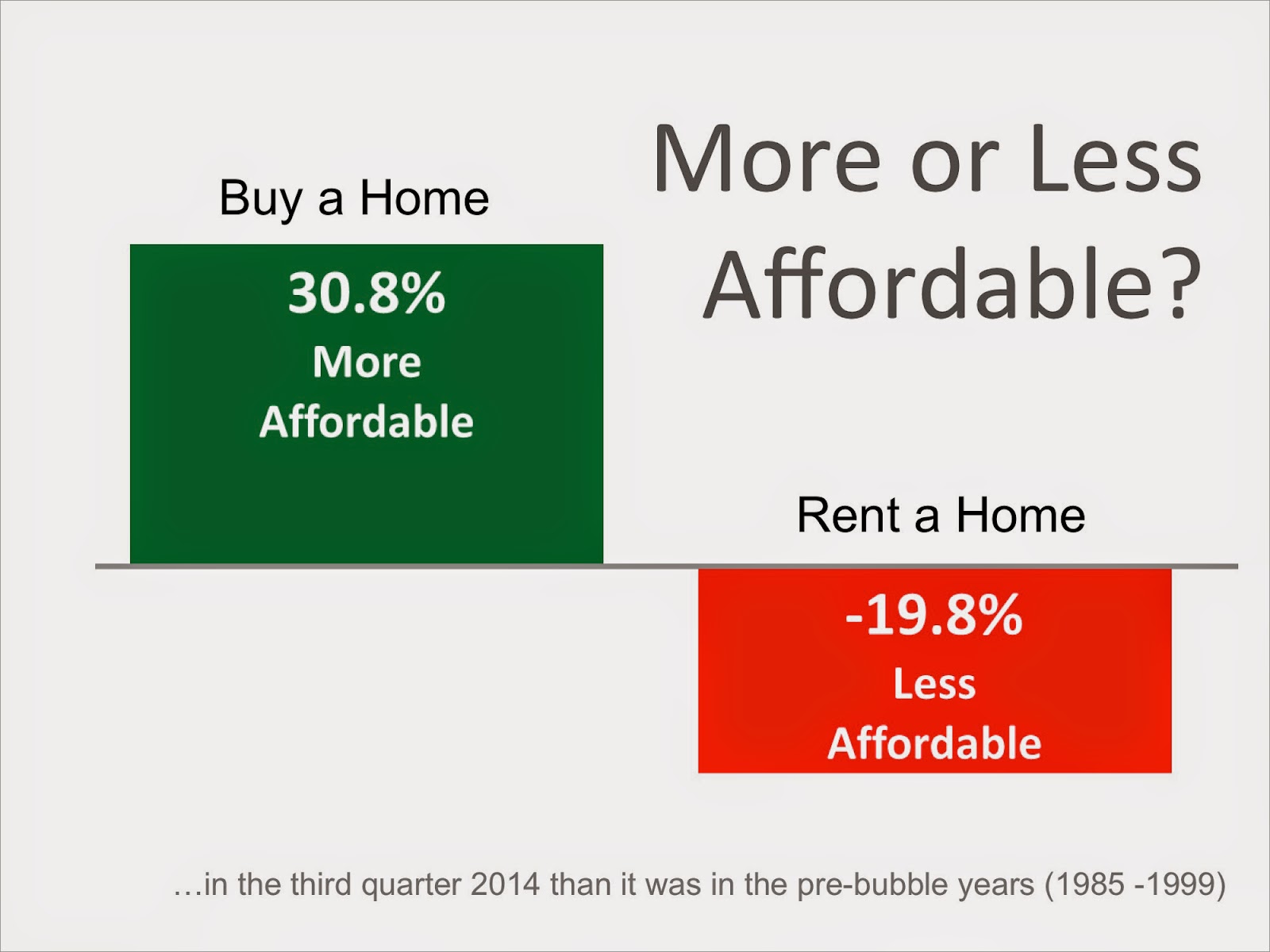 More or Less Affordable?

Buy a Home

30.8%
More
Affordable

Rent a Home

-19.8%
Less
Affordable

…in the third quarter 2014 than it was in the pre-bubble years (1985 -1999)